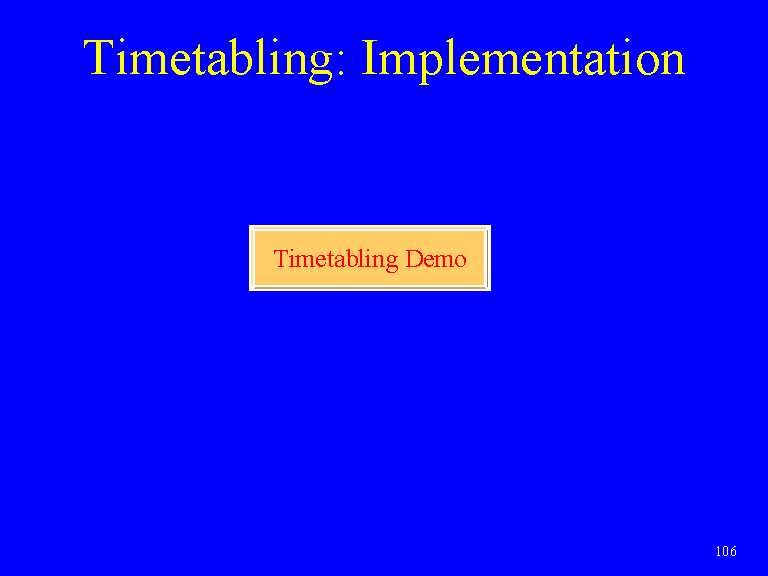 Timetabling: Implementation

Timetabling Demo

106